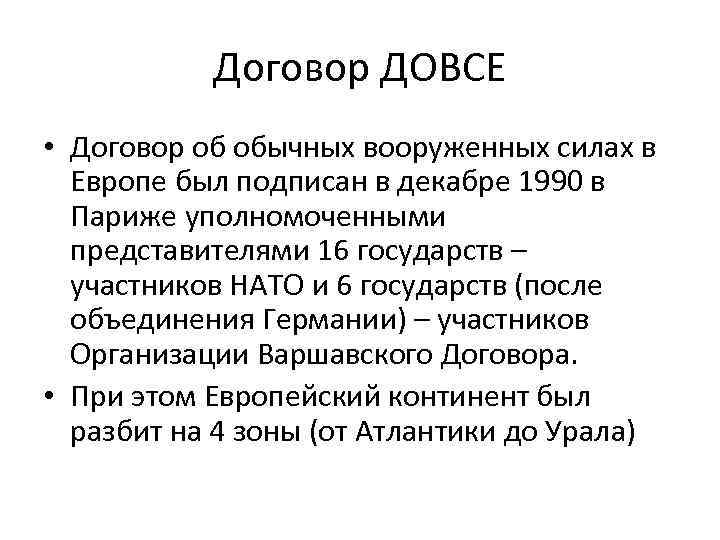 Договор ДОВСЕ

• Договор об обычных вооруженных силах в Европе был подписан в декабре 1990 в Париже уполномоченными представителями 16 государств – участников НАТО и 6 государств (после объединения Германии) – участников Организации Варшавского Договора.

• При этом Европейский континент был разбит на 4 зоны (от Атлантики до Урала)